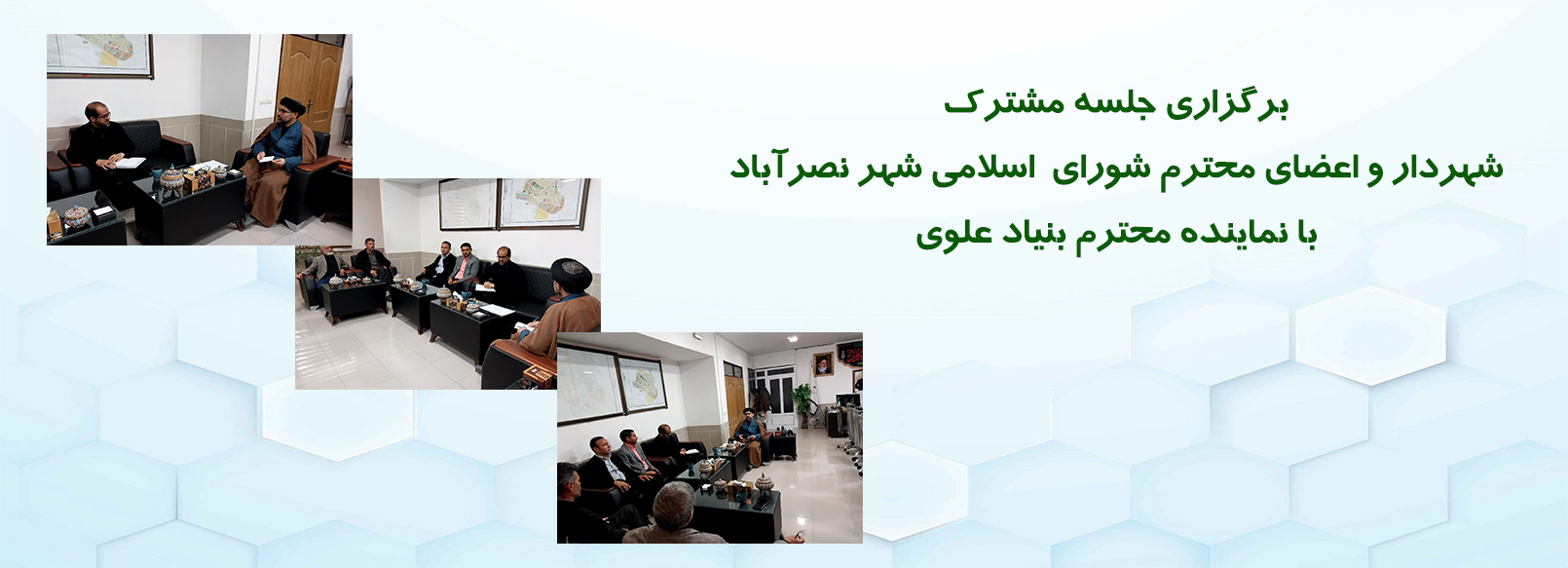 برگزاری جلسه مشترک
شهردار و اعضای محترم شورای اسلامی شهر نصرآباد
با نماینده محترم بنیاد علوی